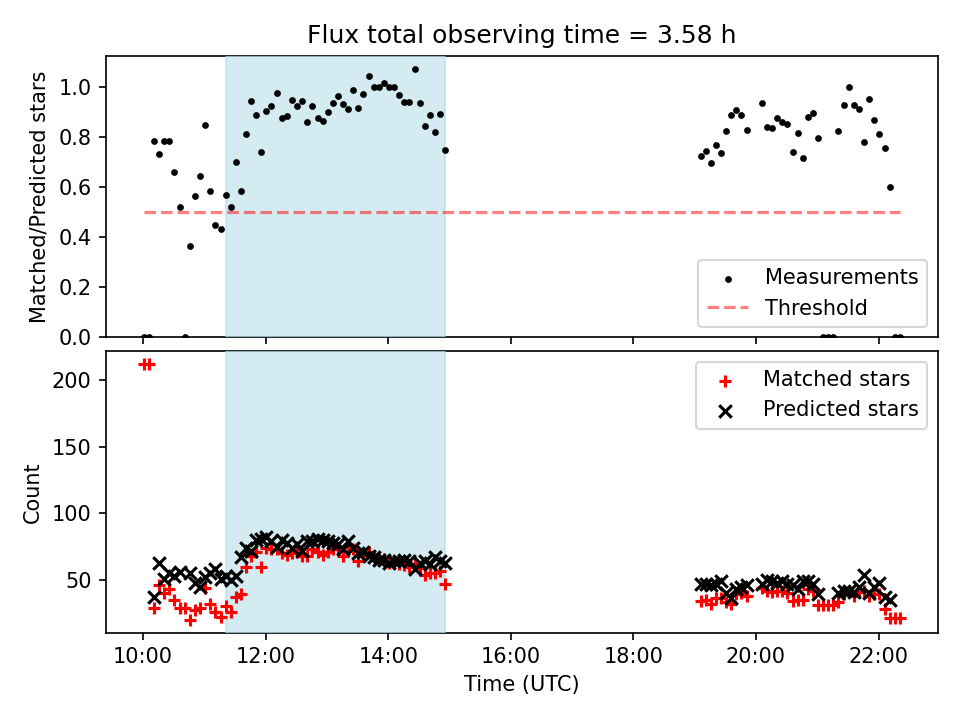 Flux total observing time = 3.58 h

Matched/Predicted stars

1.0
0.8
0.6
0.4
0.2
0.0

Measurements
Threshold

Count

200
150
100
50

Matched stars
Predicted stars

10:00
12:00
14:00
16:00
18:00
20:00
22:00

Time (UTC)